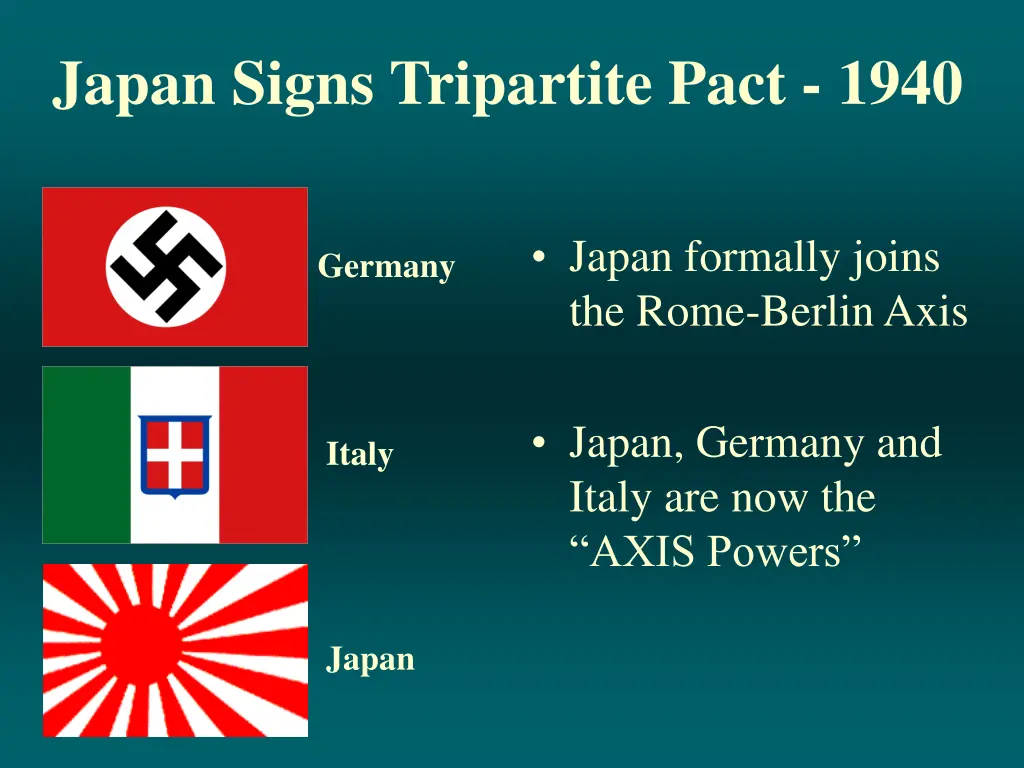 Japan Signs Tripartite Pact - 1940

Germany

Italy

Japan

• Japan formally joins the Rome-Berlin Axis

• Japan, Germany and Italy are now the “AXIS Powers”